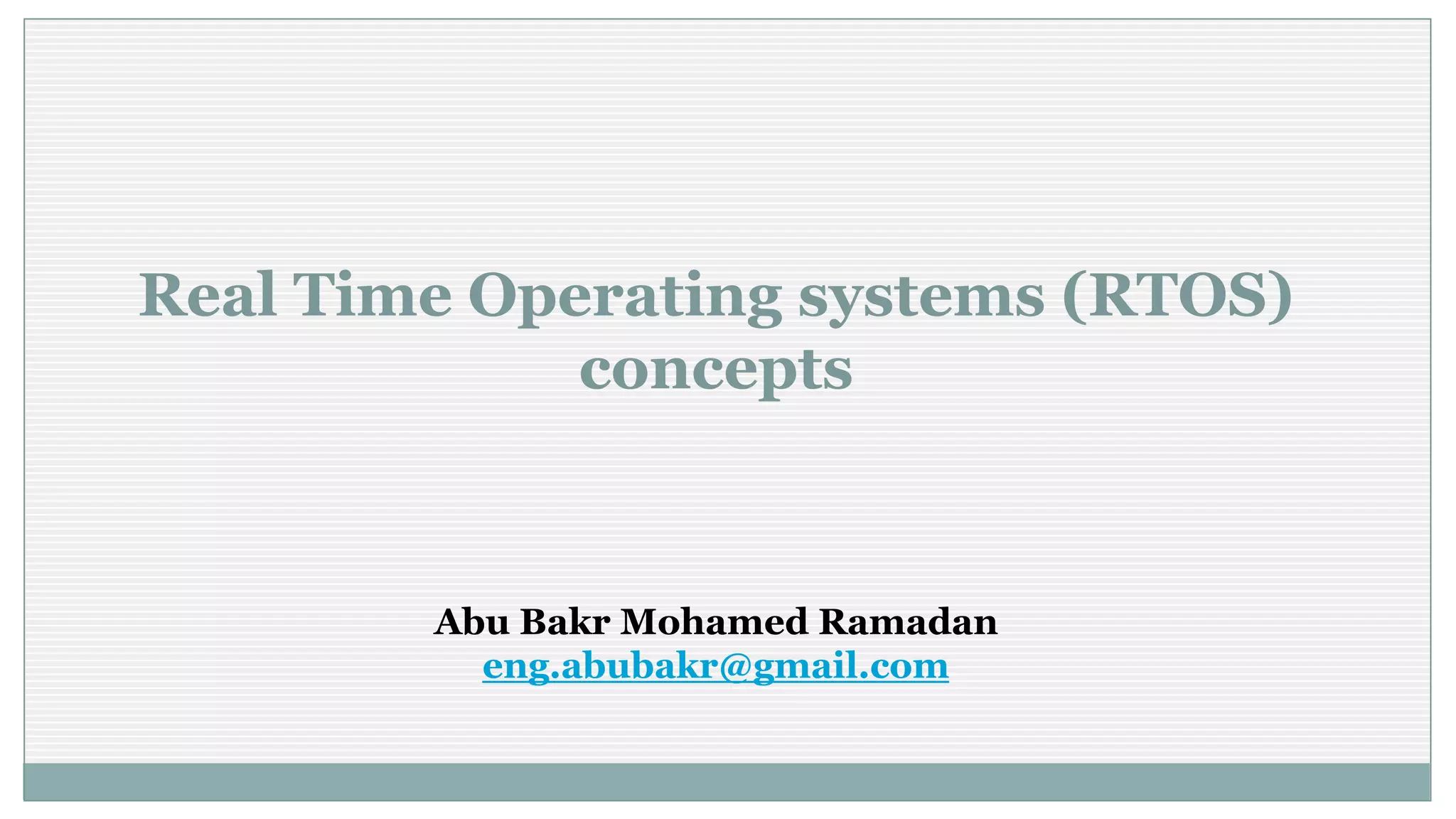 Real Time Operating systems (RTOS) concepts

Abu Bakr Mohamed Ramadan
eng.abubakr@gmail.com